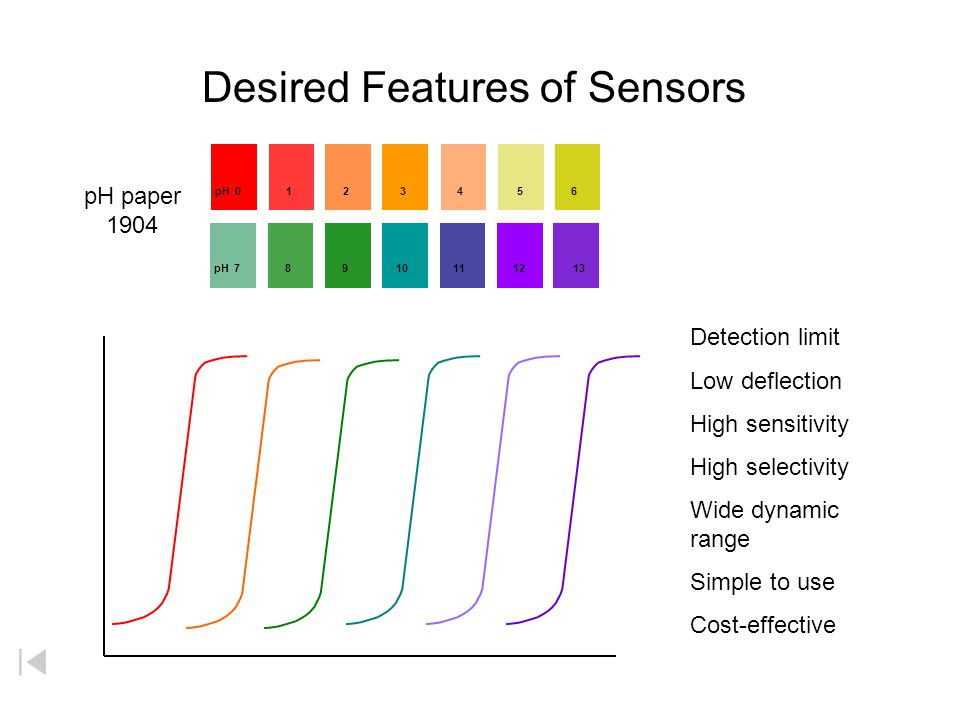 Desired Features of Sensors

pH paper
1904

pH 0 1 2 3 4 5 6

pH 7 8 9 10 11 12 13

Detection limit

Low deflection

High sensitivity

High selectivity

Wide dynamic range

Simple to use

Cost-effective